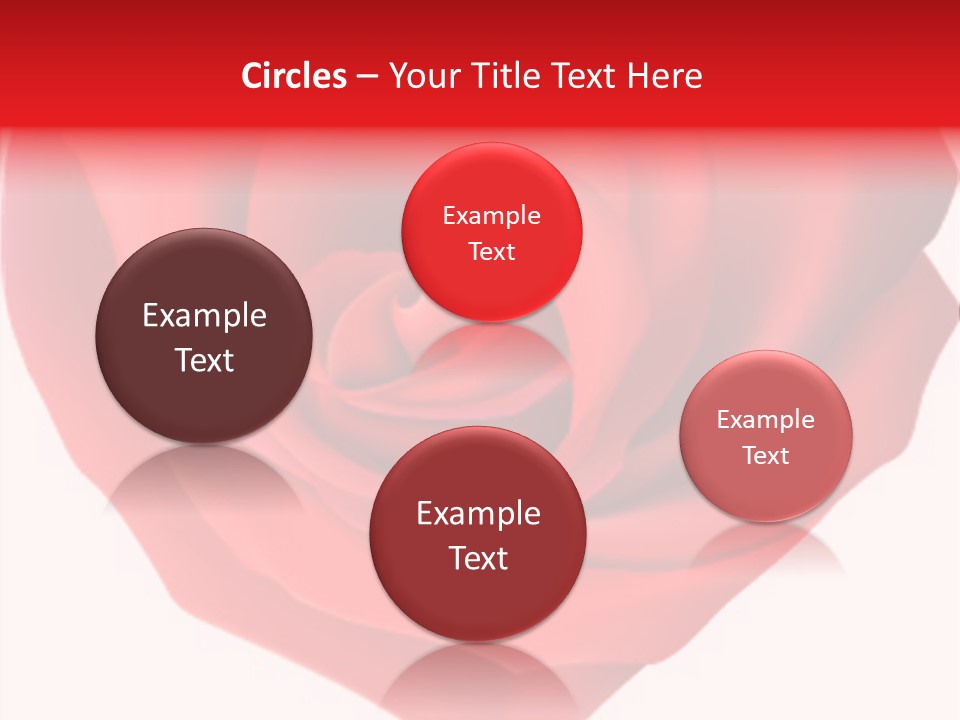 Circles – Your Title Text Here

Example Text

Example Text

Example Text

Example Text